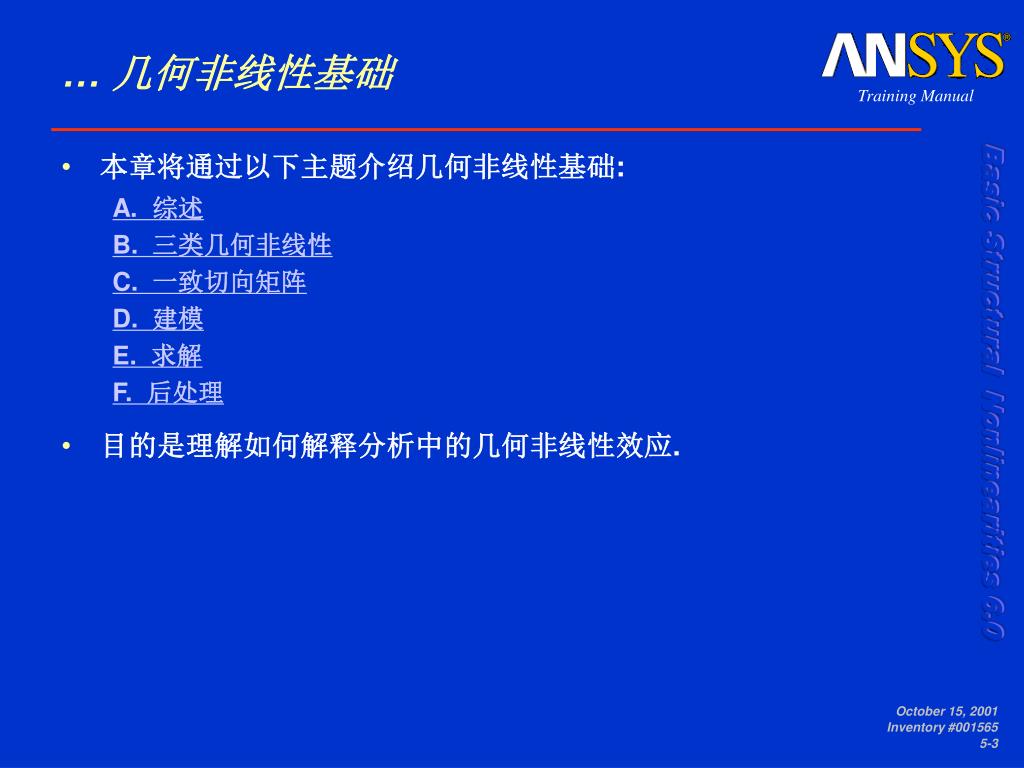 ... 几何非线性基础

ANSYS®

Training Manual

• 本章将通过以下主题介绍几何非线性基础:

A. 综述
B. 三类几何非线性
C. 一致切向矩阵
D. 建模
E. 求解
F. 后处理

• 目的是理解如何解释分析中的几何非线性效应.

Basic Structural Nonlinearities 6.0

October 15, 2001
Inventory #001565
5-3